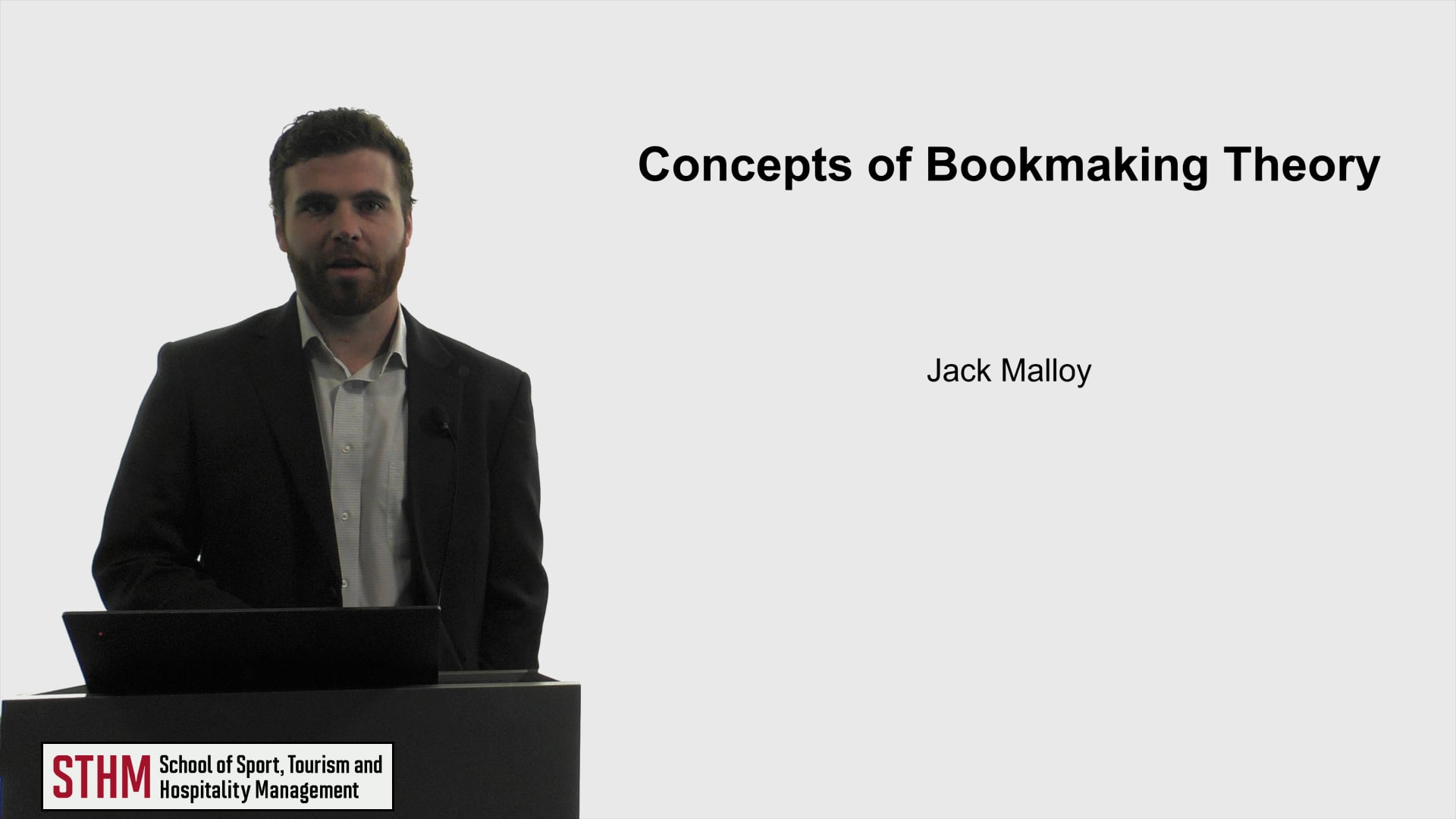 Concepts of Bookmaking Theory

Jack Malloy

STHM School of Sport, Tourism and Hospitality Management